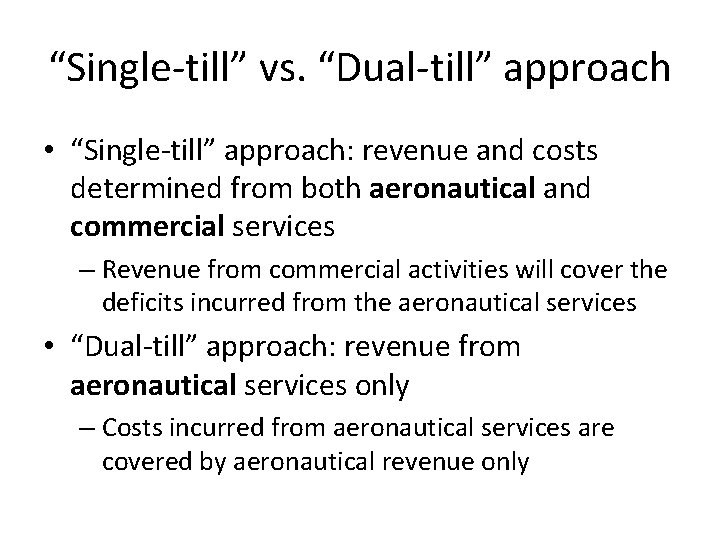 “Single-till” vs. “Dual-till” approach

• “Single-till” approach: revenue and costs determined from both aeronautical and commercial services
– Revenue from commercial activities will cover the deficits incurred from the aeronautical services

• “Dual-till” approach: revenue from aeronautical services only
– Costs incurred from aeronautical services are covered by aeronautical revenue only